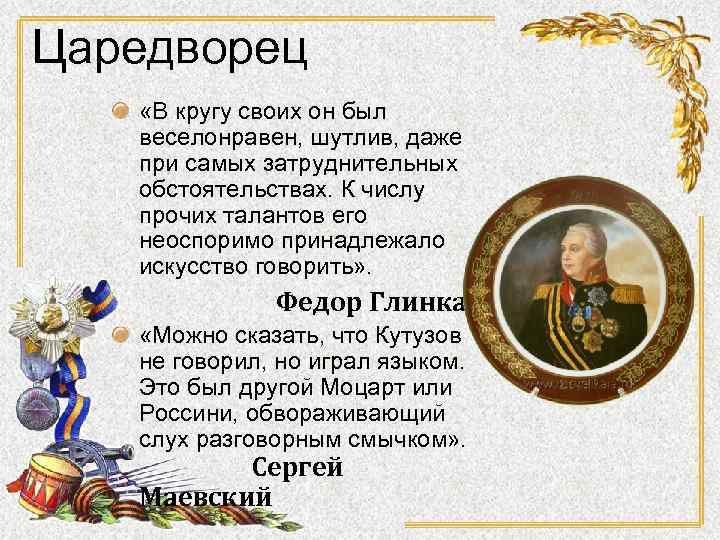 Царедворец

«В кругу своих он был веселонравен, шутлив, даже при самых затруднительных обстоятельствах. К числу прочих талантов его неоспоримо принадлежало искусство говорить».

Федор Глинка

«Можно сказать, что Кутузов не говорил, но играл языком. Это был другой Моцарт или Россини, обвораживающий слух разговорным смычком».

Сергей Маевский